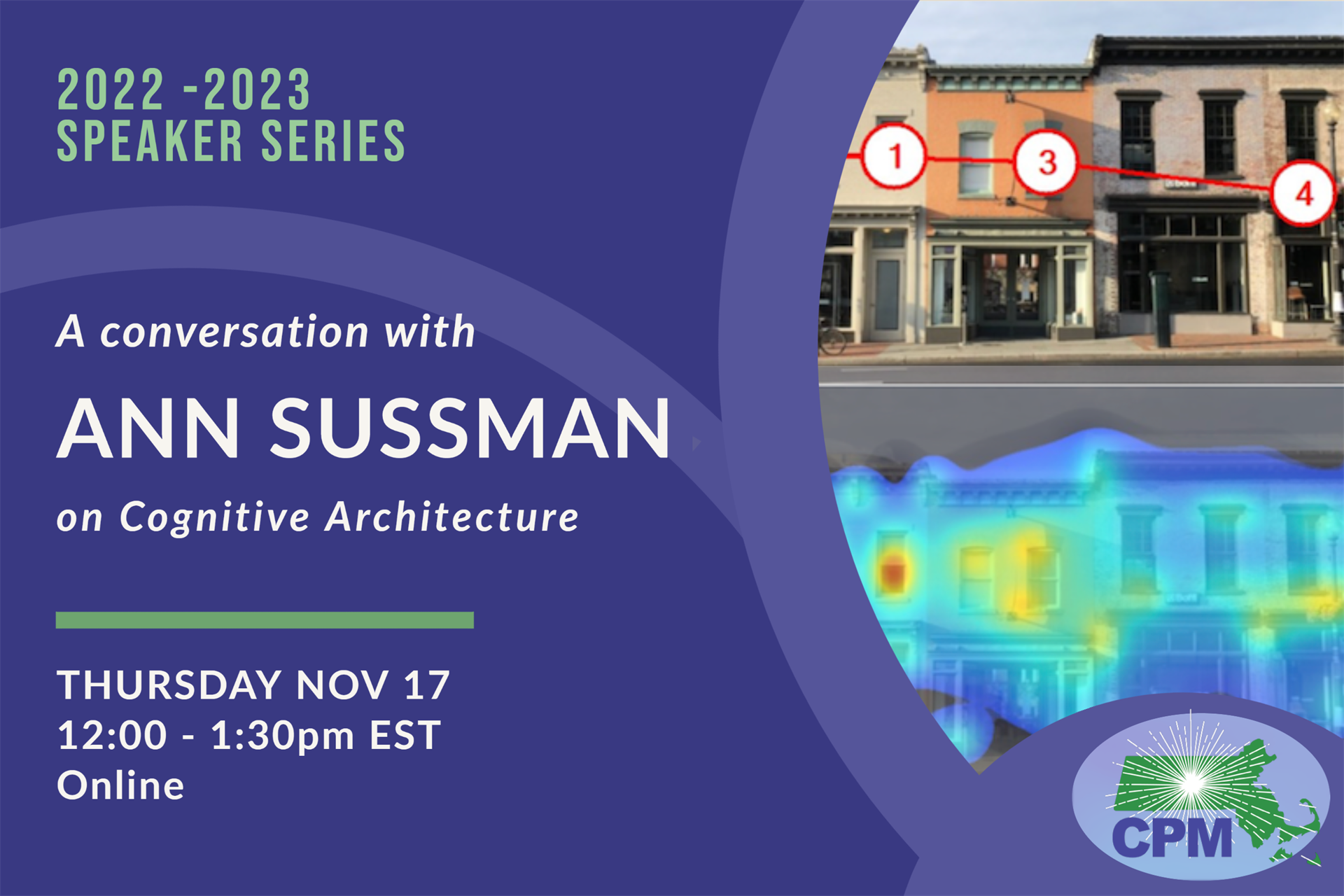 2022 -2023
SPEAKER SERIES

A conversation with

ANN SUSSMAN

on Cognitive Architecture

THURSDAY NOV 17
12:00 - 1:30pm EST
Online

1
3
4

CPM